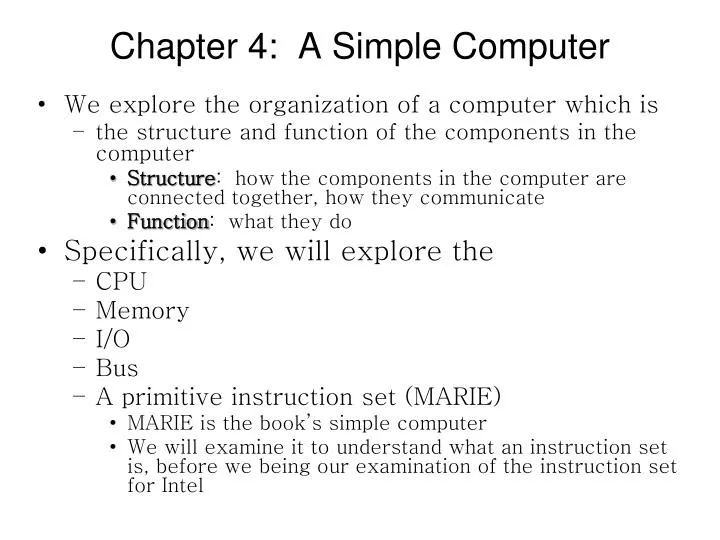 Chapter 4: A Simple Computer

• We explore the organization of a computer which is
– the structure and function of the components in the computer
• Structure: how the components in the computer are connected together, how they communicate
• Function: what they do

• Specifically, we will explore the
– CPU
– Memory
– I/O
– Bus
– A primitive instruction set (MARIE)
• MARIE is the book's simple computer
• We will examine it to understand what an instruction set is, before we being our examination of the instruction set for Intel